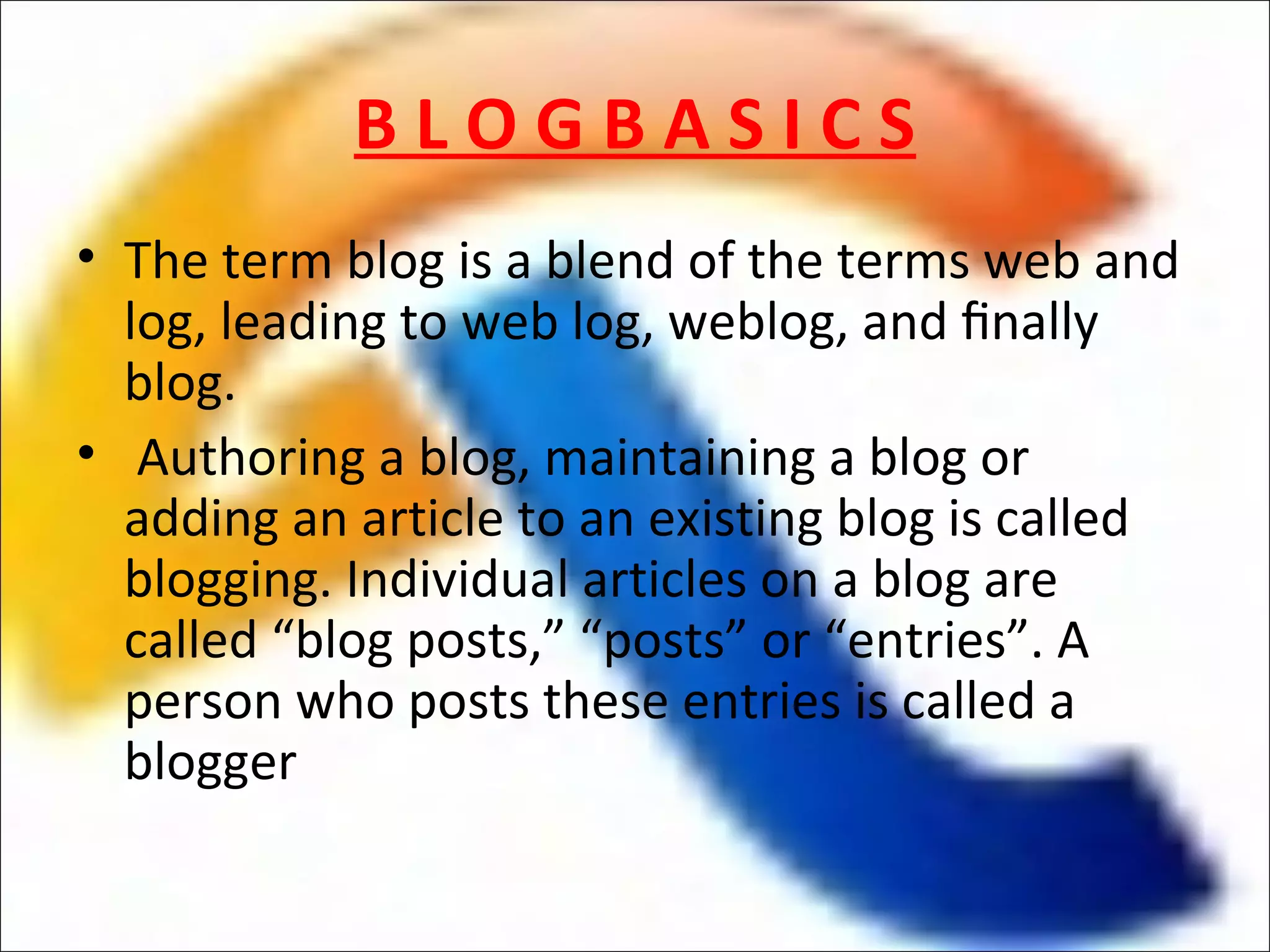 B L O G B A S I C S

• The term blog is a blend of the terms web and log, leading to web log, weblog, and finally blog.

• Authoring a blog, maintaining a blog or adding an article to an existing blog is called blogging. Individual articles on a blog are called “blog posts,” “posts” or “entries”. A person who posts these entries is called a blogger